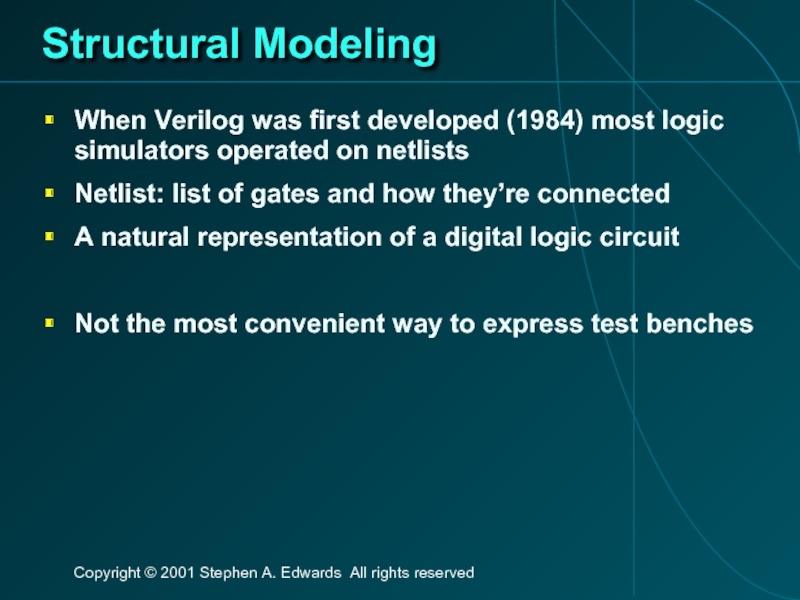 Structural Modeling

When Verilog was first developed (1984) most logic simulators operated on netlists

Netlist: list of gates and how they're connected

A natural representation of a digital logic circuit

Not the most convenient way to express test benches

Copyright © 2001 Stephen A. Edwards All rights reserved